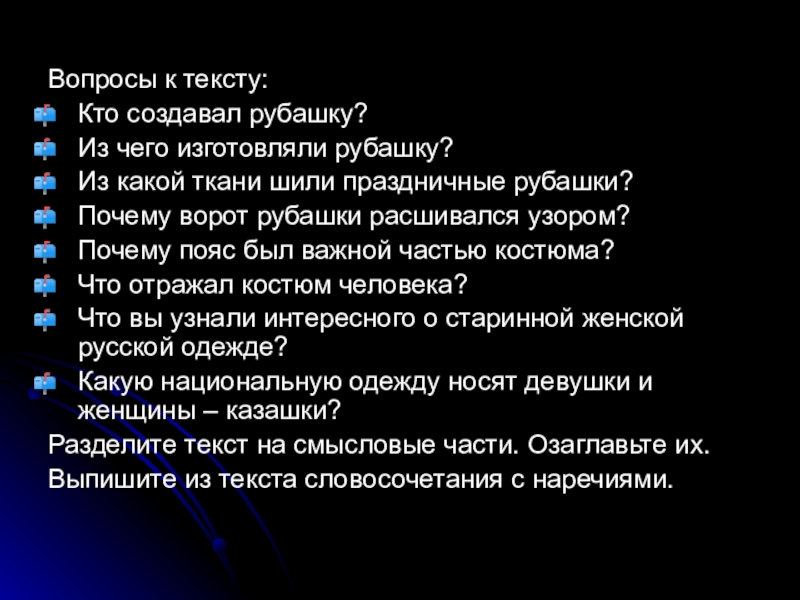 Вопросы к тексту:
Кто создавал рубашку?
Из чего изготовляли рубашку?
Из какой ткани шили праздничные рубашки?
Почему ворот рубашки расшивался узором?
Почему пояс был важной частью костюма?
Что отражал костюм человека?
Что вы узнали интересного о старинной женской русской одежде?
Какую национальную одежду носят девушки и женщины – казашки?
Разделите текст на смысловые части. Озаглавьте их.
Выпишите из текста словосочетания с наречиями.